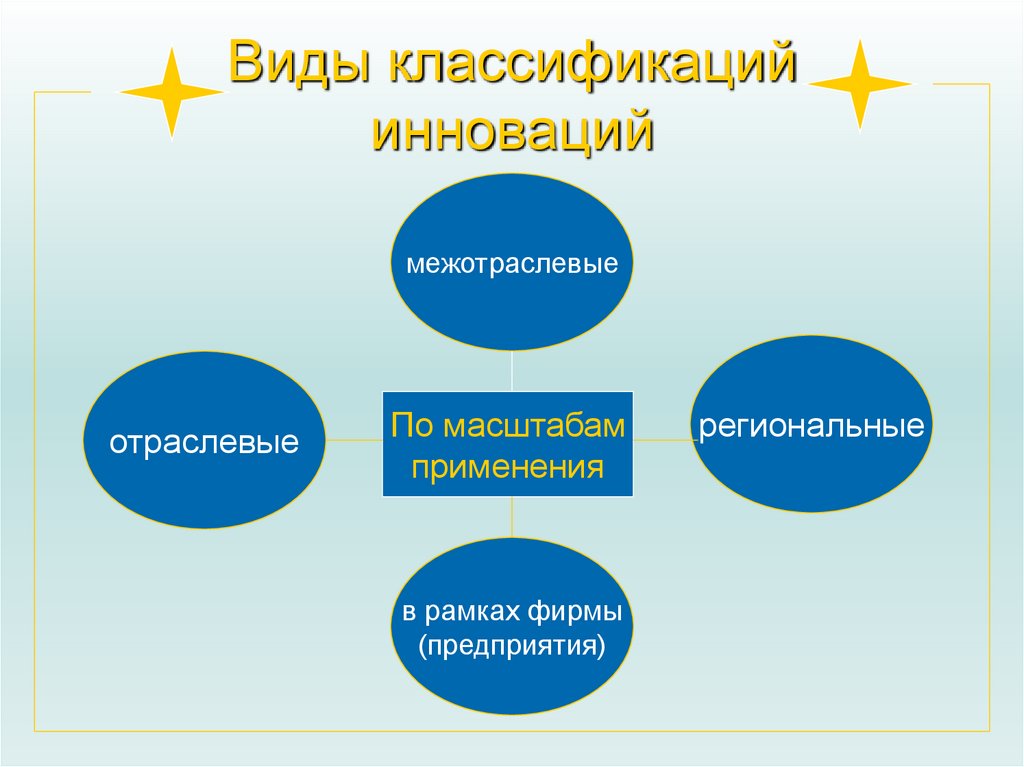 Виды классификаций инноваций

межотраслевые

отраслевые

По масштабам применения

региональные

в рамках фирмы (предприятия)